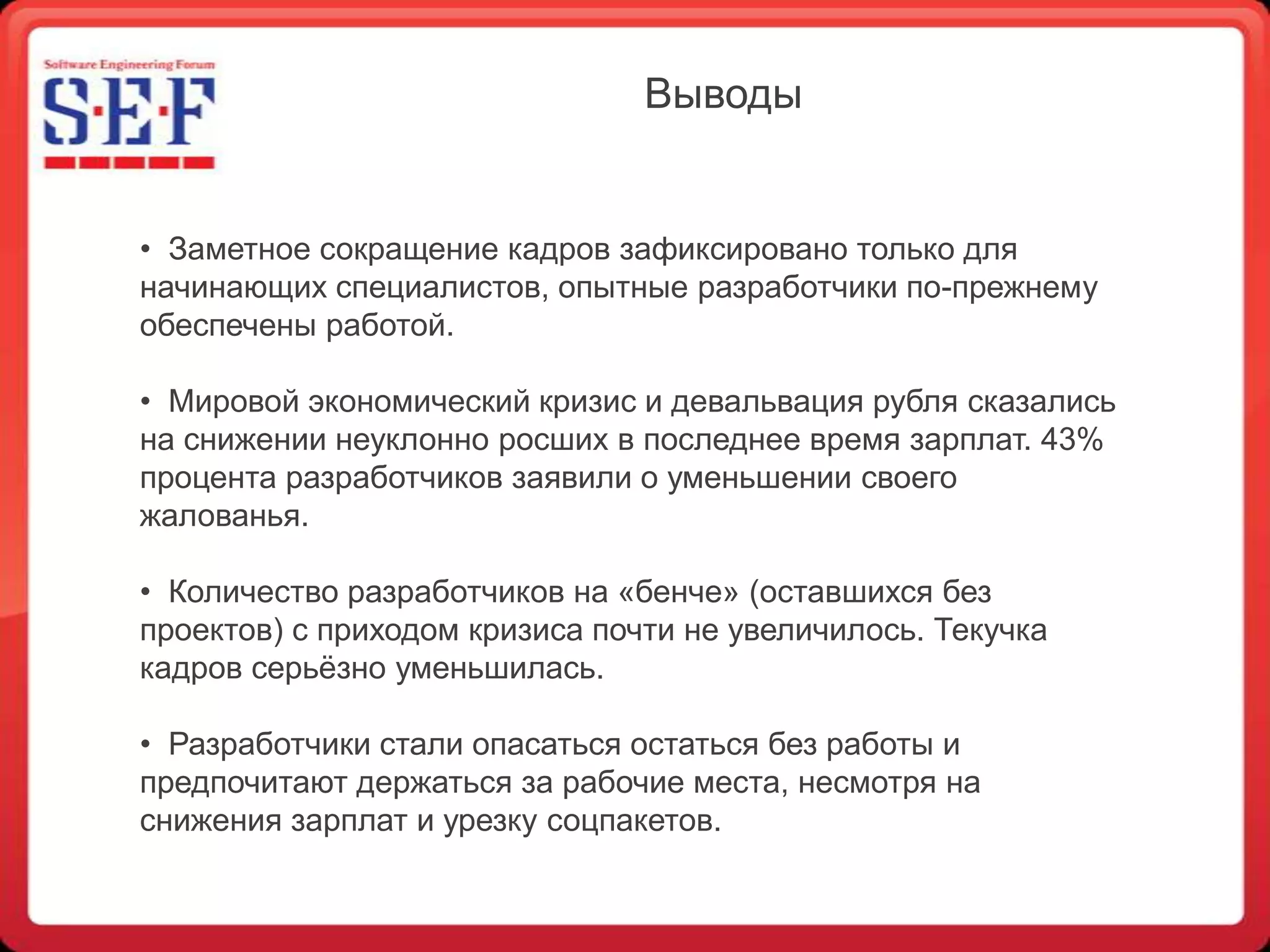 Software Engineering Forum
S·E·F

Выводы

• Заметное сокращение кадров зафиксировано только для начинающих специалистов, опытные разработчики по-прежнему обеспечены работой.

• Мировой экономический кризис и девальвация рубля сказались на снижении неуклонно росших в последнее время зарплат. 43% процента разработчиков заявили о уменьшении своего жалованья.

• Количество разработчиков на «бенче» (оставшихся без проектов) с приходом кризиса почти не увеличилось. Текучка кадров серьёзно уменьшилась.

• Разработчики стали опасаться остаться без работы и предпочитают держаться за рабочие места, несмотря на снижения зарплат и урезку соцпакетов.